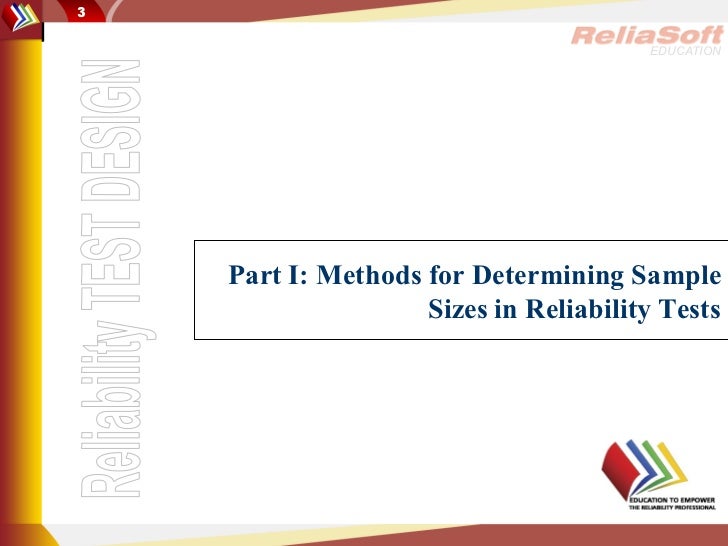 3

ReliaSoft
EDUCATION

Reliability TEST DESIGN

Part I: Methods for Determining Sample Sizes in Reliability Tests

EDUCATION TO EMPOWER
THE RELIABILITY PROFESSIONAL